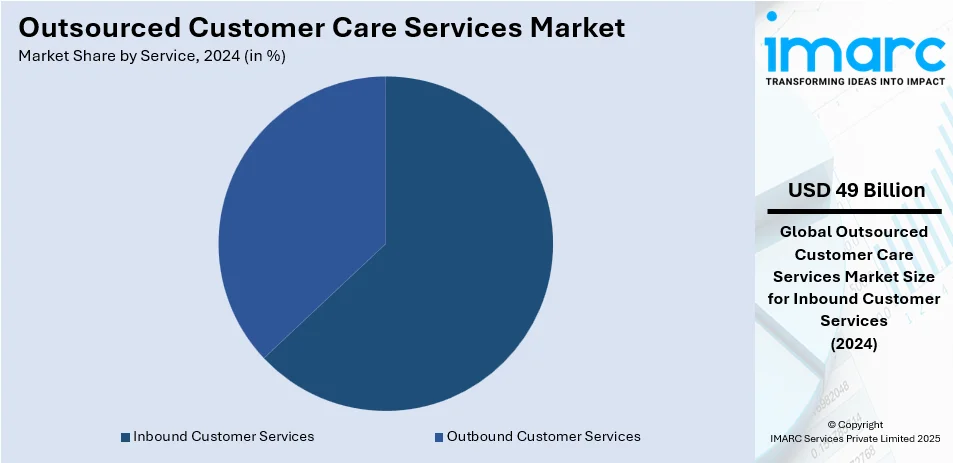 Outsourced Customer Care Services Market
Market Share by Service, 2024 (in %)

Inbound Customer Services
Outbound Customer Services

imarc
TRANSFORMING IDEAS INTO IMPACT

USD 49 Billion

Global Outsourced Customer Care Services Market Size for Inbound Customer Services (2024)

© Copyright
IMARC Services Private Limited 2025